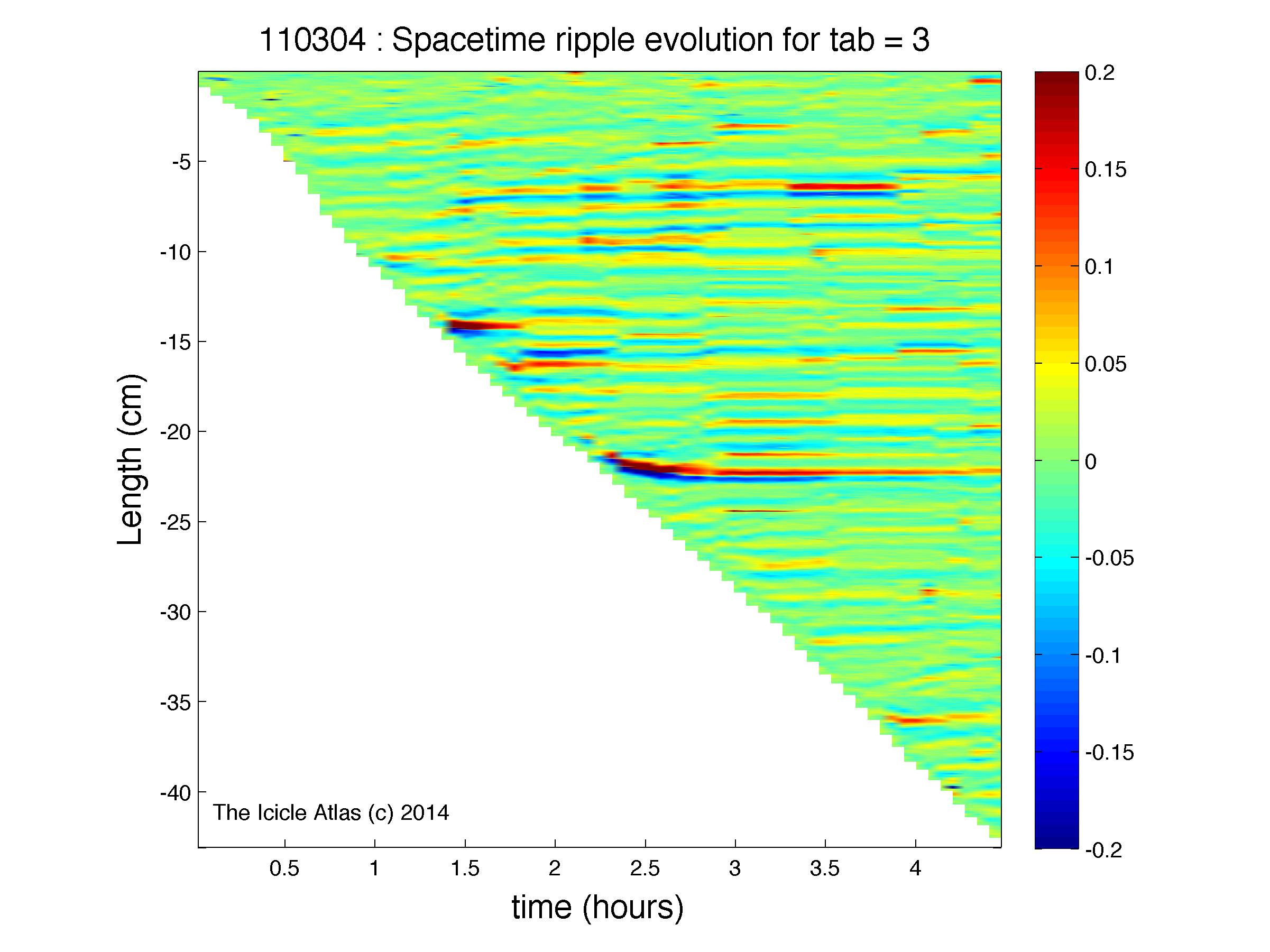 110304 : Spacetime ripple evolution for tab = 3

Length (cm)

-5
-10
-15
-20
-25
-30
-35
-40

The Icicle Atlas (c) 2014

0.5
1
1.5
2
2.5
3
3.5
4

time (hours)

0.2
0.15
0.1
0.05
0
-0.05
-0.1
-0.15
-0.2